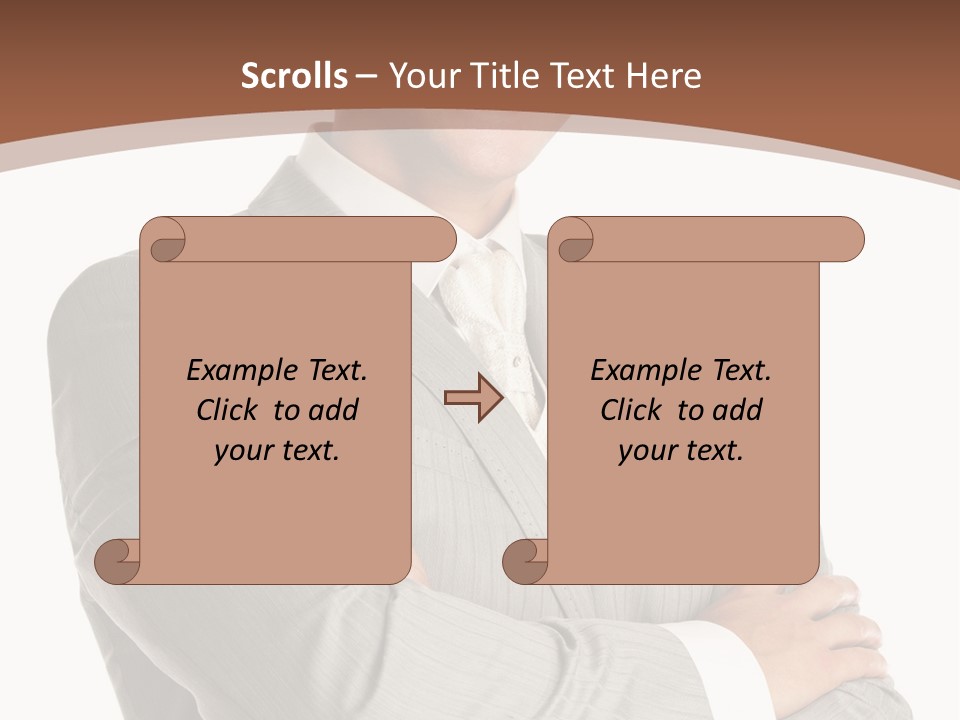 Scrolls – Your Title Text Here

Example Text. Click to add your text.

Example Text. Click to add your text.